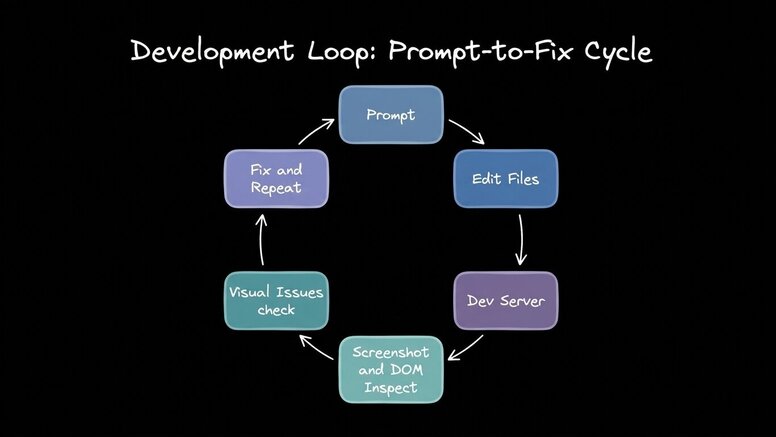 Development Loop: Prompt-to-Fix Cycle

Prompt

Edit Files

Dev Server

Screenshot and DOM Inspect

Visual Issues check

Fix and Repeat